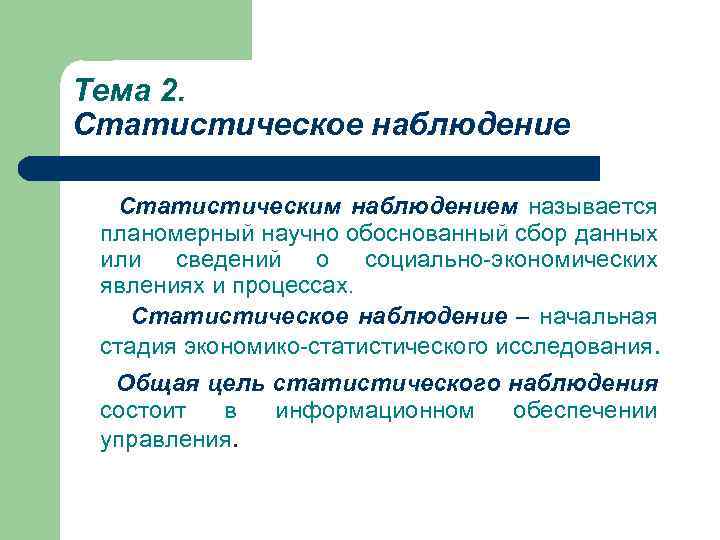 Тема 2.
Статистическое наблюдение

Статистическим наблюдением называется планомерный научно обоснованный сбор данных или сведений о социально-экономических явлениях и процессах.

Статистическое наблюдение – начальная стадия экономико-статистического исследования.

Общая цель статистического наблюдения состоит в информационном обеспечении управления.